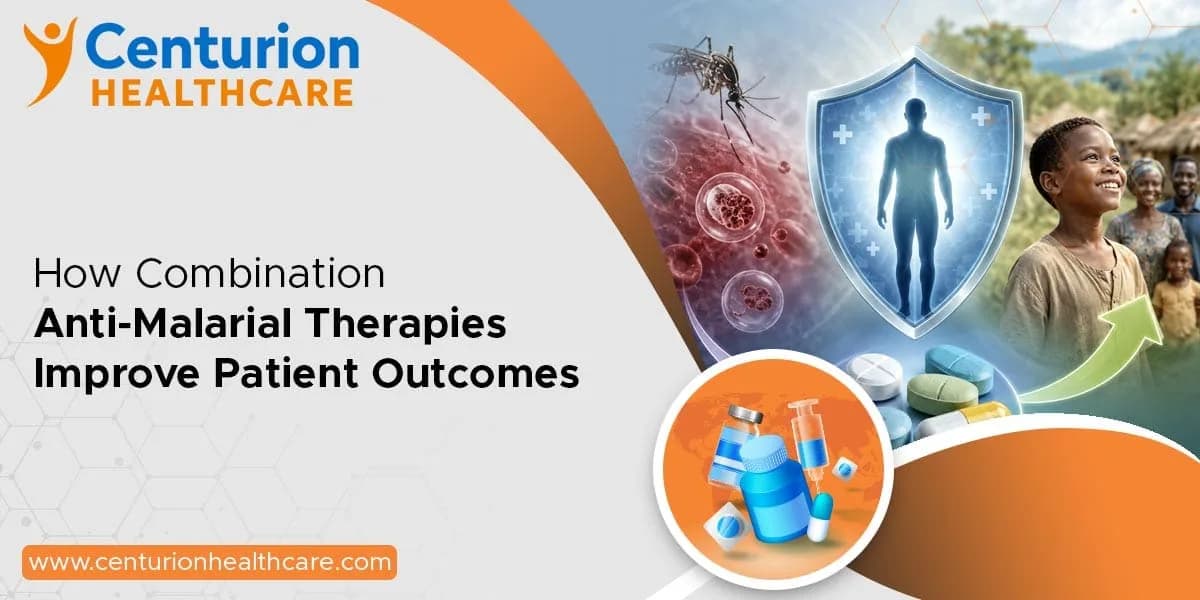 Centurion
HEALTHCARE

How Combination
Anti-Malarial Therapies
Improve Patient Outcomes

www.centurionhealthcare.com